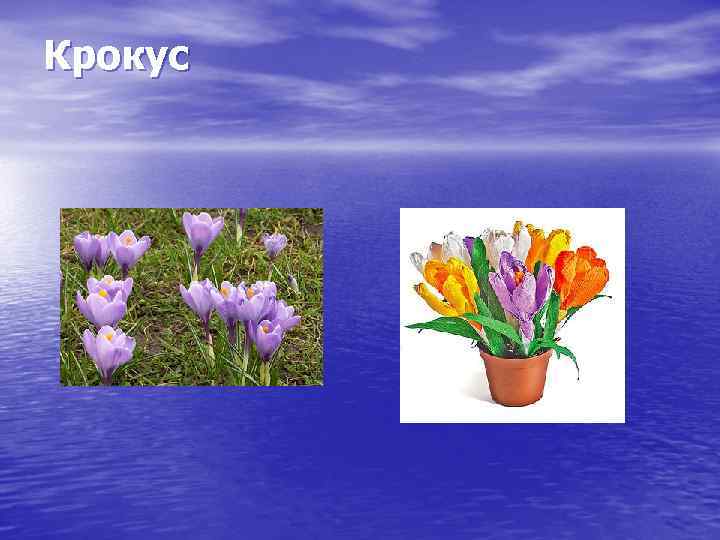 Крокус